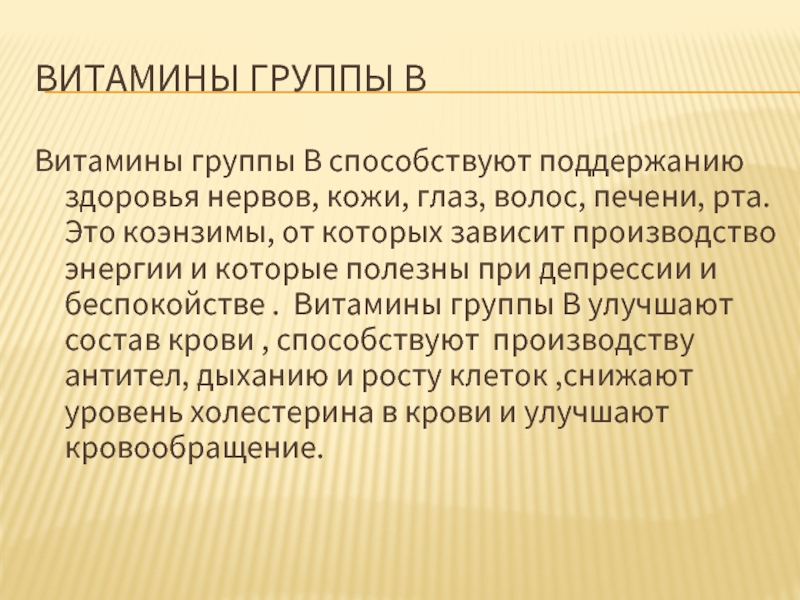 ВИТАМИНЫ ГРУППЫ В

Витамины группы В способствуют поддержанию здоровья нервов, кожи, глаз, волос, печени, рта. Это коэнзимы, от которых зависит производство энергии и которые полезны при депрессии и беспокойстве . Витамины группы В улучшают состав крови , способствуют производству антител, дыханию и росту клеток ,снижают уровень холестерина в крови и улучшают кровообращение.